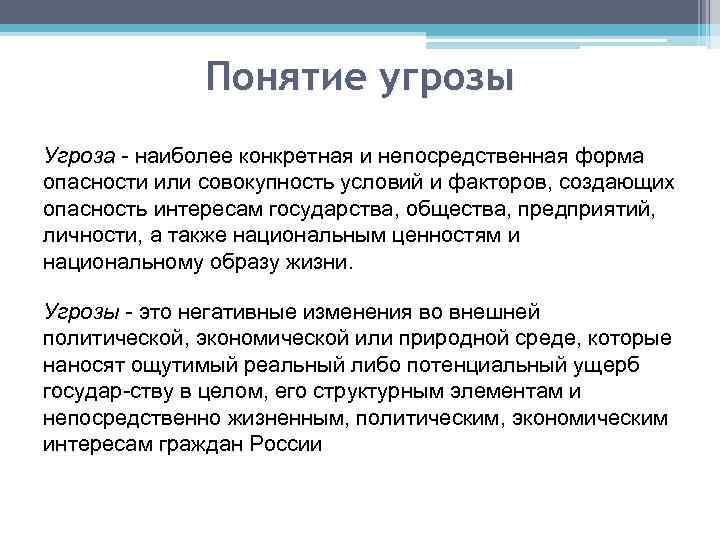 Понятие угрозы

Угроза - наиболее конкретная и непосредственная форма опасности или совокупность условий и факторов, создающих опасность интересам государства, общества, предприятий, личности, а также национальным ценностям и национальному образу жизни.

Угрозы - это негативные изменения во внешней политической, экономической или природной среде, которые наносят ощутимый реальный либо потенциальный ущерб государ-ству в целом, его структурным элементам и непосредственно жизненным, политическим, экономическим интересам граждан России